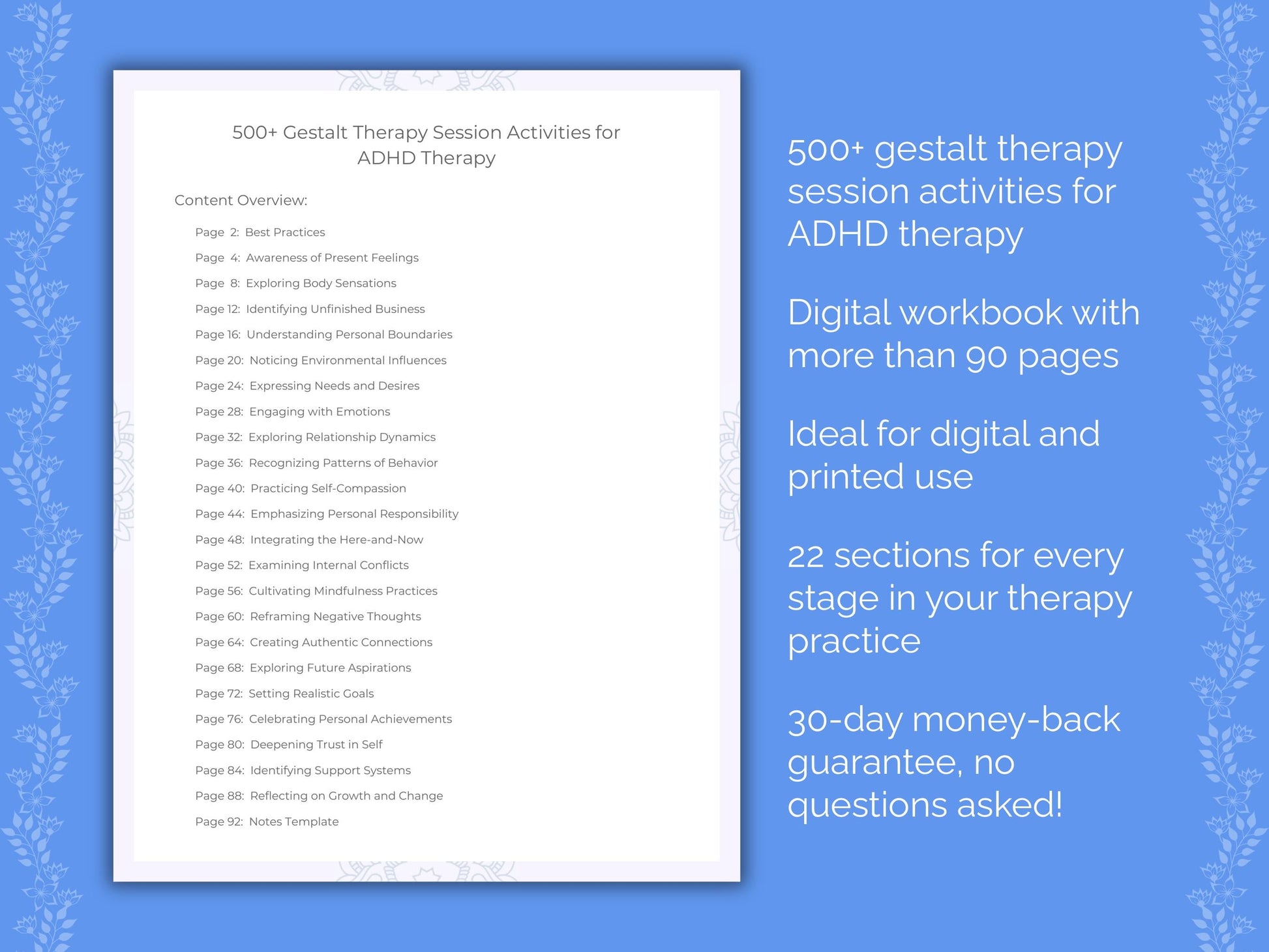 500+ Gestalt Therapy Session Activities for ADHD Therapy

Content Overview:

Page 2: Best Practices
Page 4: Awareness of Present Feelings
Page 8: Exploring Body Sensations
Page 12: Identifying Unfinished Business
Page 16: Understanding Personal Boundaries
Page 20: Noticing Environmental Influences
Page 24: Expressing Needs and Desires
Page 28: Engaging with Emotions
Page 32: Exploring Relationship Dynamics
Page 36: Recognizing Patterns of Behavior
Page 40: Practicing Self-Compassion
Page 44: Emphasizing Personal Responsibility
Page 48: Integrating the Here-and-Now
Page 52: Examining Internal Conflicts
Page 56: Cultivating Mindfulness Practices
Page 60: Reframing Negative Thoughts
Page 64: Creating Authentic Connections
Page 68: Exploring Future Aspirations
Page 72: Setting Realistic Goals
Page 76: Celebrating Personal Achievements
Page 80: Deepening Trust in Self
Page 84: Identifying Support Systems
Page 88: Reflecting on Growth and Change
Page 92: Notes Template

500+ gestalt therapy session activities for ADHD therapy

Digital workbook with more than 90 pages

Ideal for digital and printed use

22 sections for every stage in your therapy practice

30-day money-back guarantee, no questions asked!